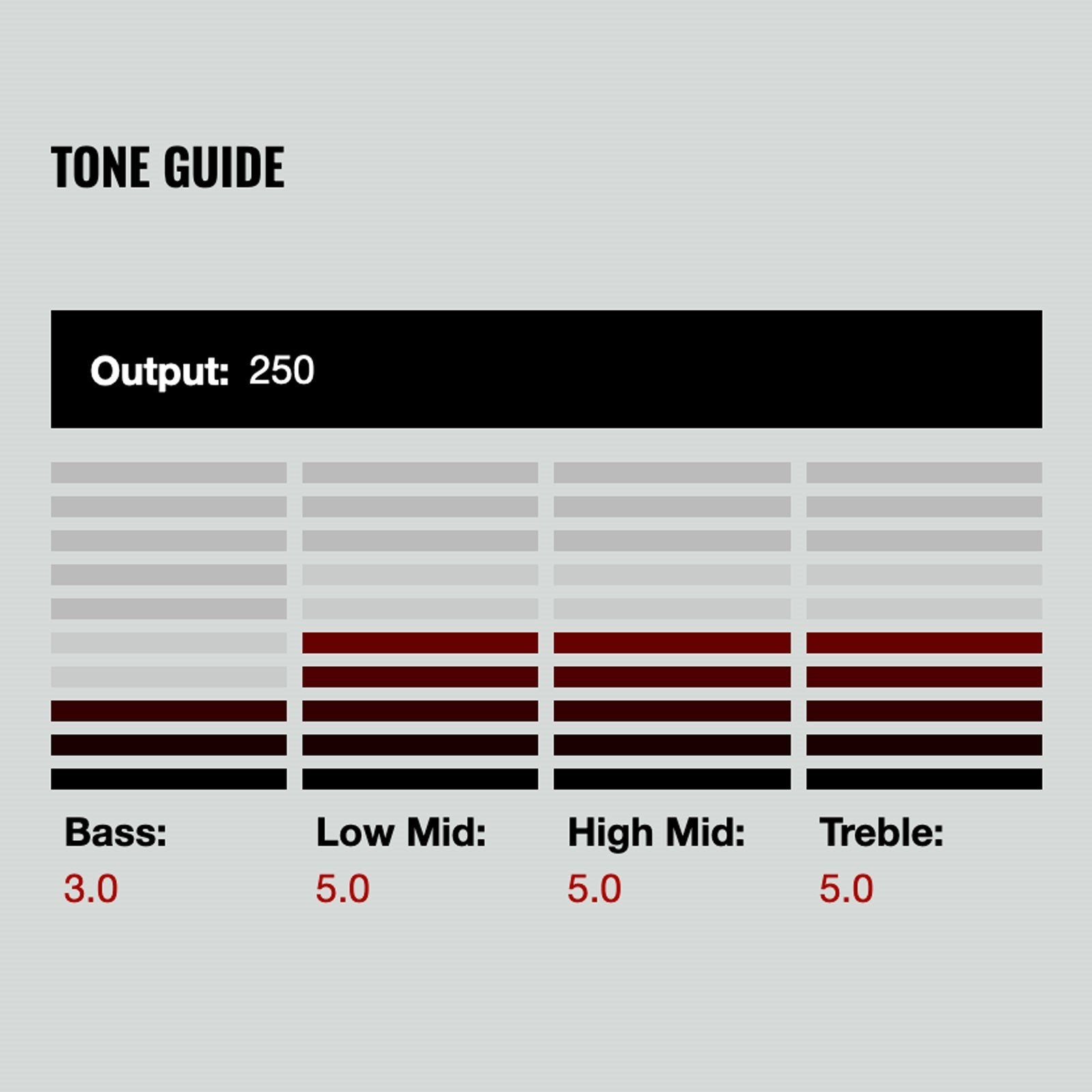 TONE GUIDE

Output: 250

Bass:
3.0

Low Mid:
5.0

High Mid:
5.0

Treble:
5.0